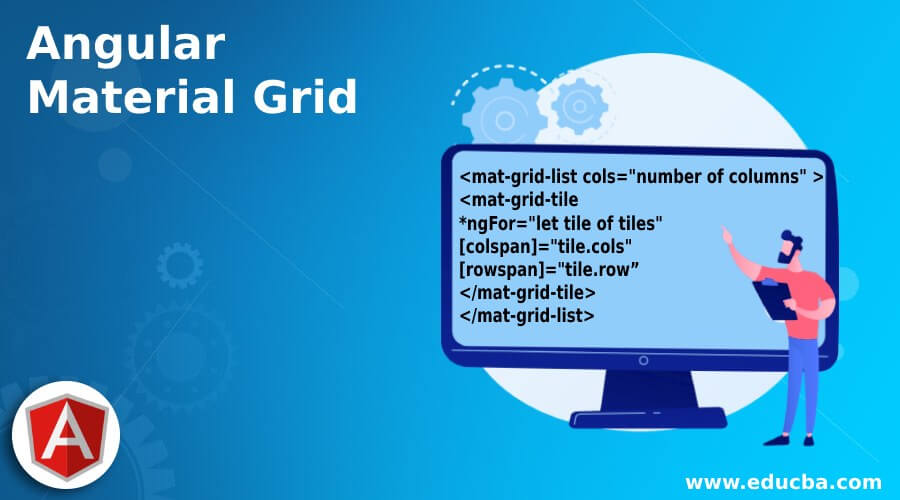 Angular
Material Grid

<mat-grid-list cols="number of columns" >
<mat-grid-tile
*ngFor="let tile of tiles"
[colspan]="tile.cols"
[rowspan]="tile.row”
</mat-grid-tile>
</mat-grid-list>

A

www.educba.com